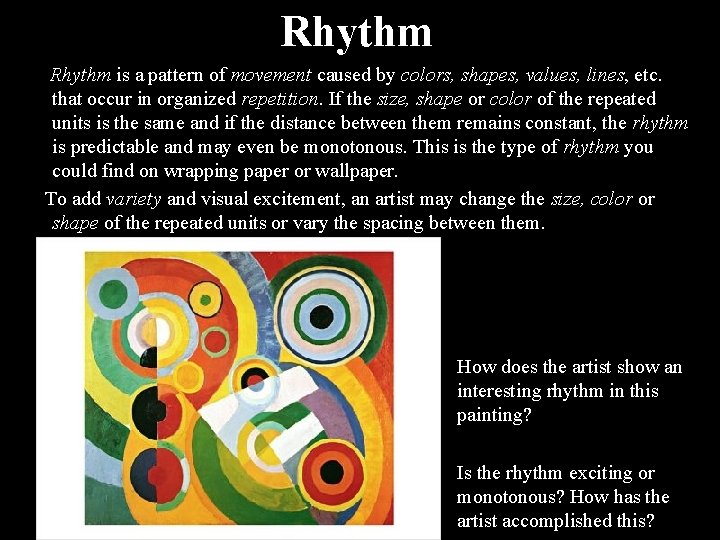 Rhythm

Rhythm is a pattern of movement caused by colors, shapes, values, lines, etc. that occur in organized repetition. If the size, shape or color of the repeated units is the same and if the distance between them remains constant, the rhythm is predictable and may even be monotonous. This is the type of rhythm you could find on wrapping paper or wallpaper.

To add variety and visual excitement, an artist may change the size, color or shape of the repeated units or vary the spacing between them.

How does the artist show an interesting rhythm in this painting?

Is the rhythm exciting or monotonous? How has the artist accomplished this?